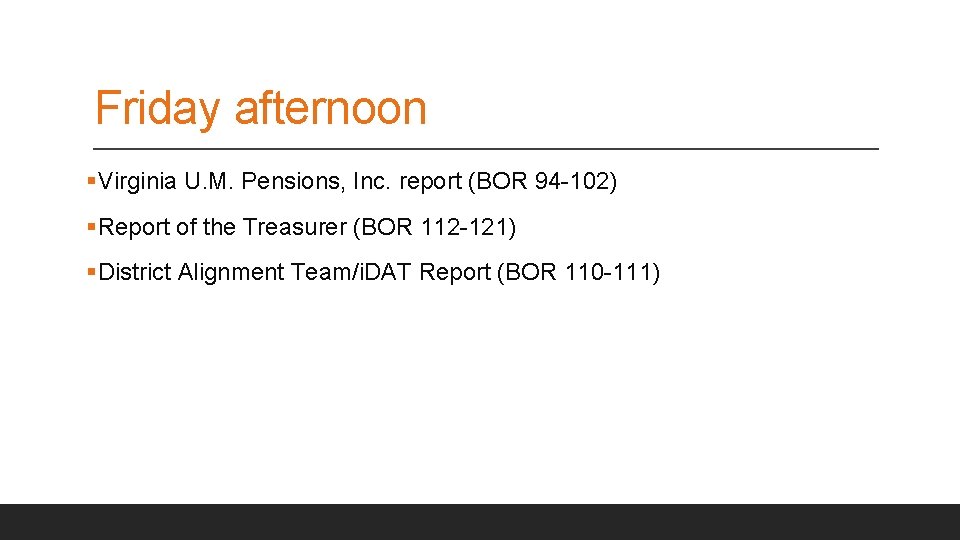 Friday afternoon

▪Virginia U.M. Pensions, Inc. report (BOR 94-102)

▪Report of the Treasurer (BOR 112-121)

▪District Alignment Team/iDAT Report (BOR 110-111)